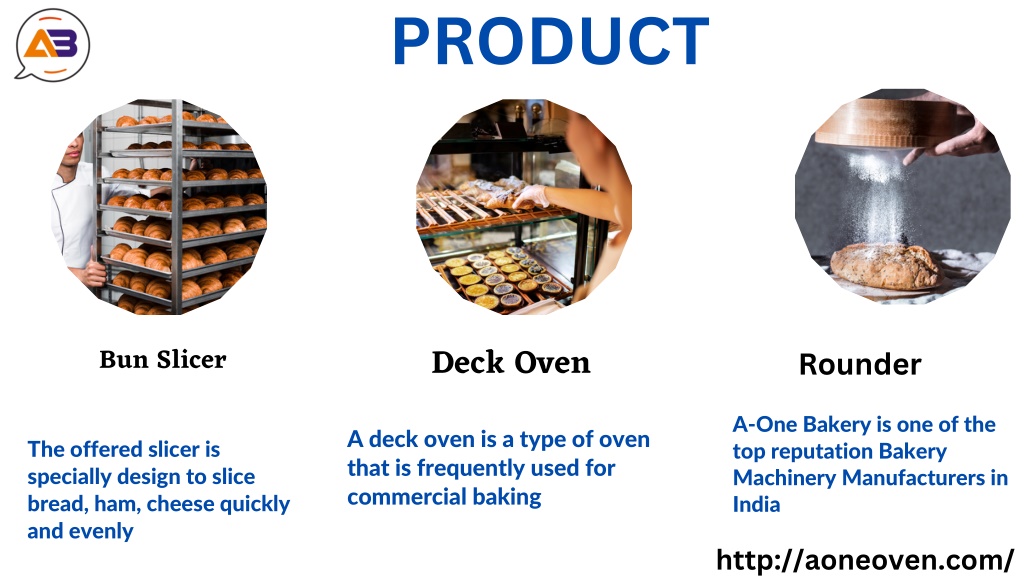 AB

PRODUCT

Bun Slicer

The offered slicer is specially design to slice bread, ham, cheese quickly and evenly

Deck Oven

A deck oven is a type of oven that is frequently used for commercial baking

Rounder

A-One Bakery is one of the top reputation Bakery Machinery Manufacturers in India

http://aoneoven.com/